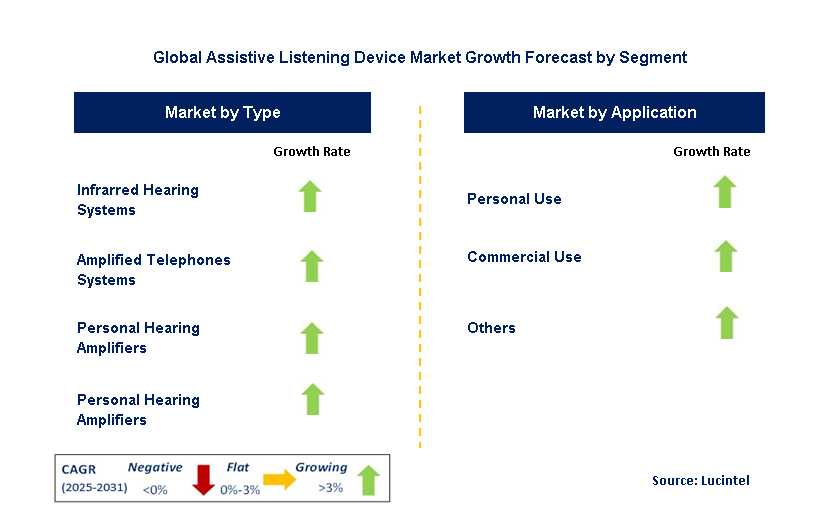 Global Assistive Listening Device Market Growth Forecast by Segment

Market by Type

Growth Rate

Infrarred Hearing Systems

Amplified Telephones Systems

Personal Hearing Amplifiers

Personal Hearing Amplifiers

Market by Application

Growth Rate

Personal Use

Commercial Use

Others

CAGR (2025-2031) Negative <0% Flat 0%-3% Growing >3%

Source: Lucintel